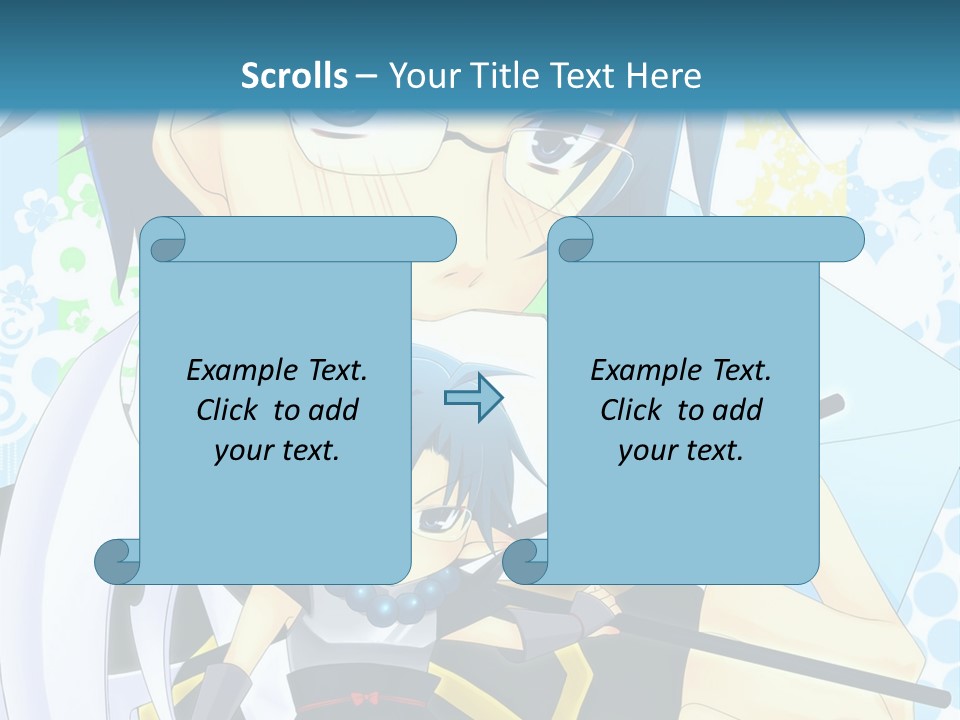 Scrolls – Your Title Text Here

Example Text. Click to add your text.

Example Text. Click to add your text.